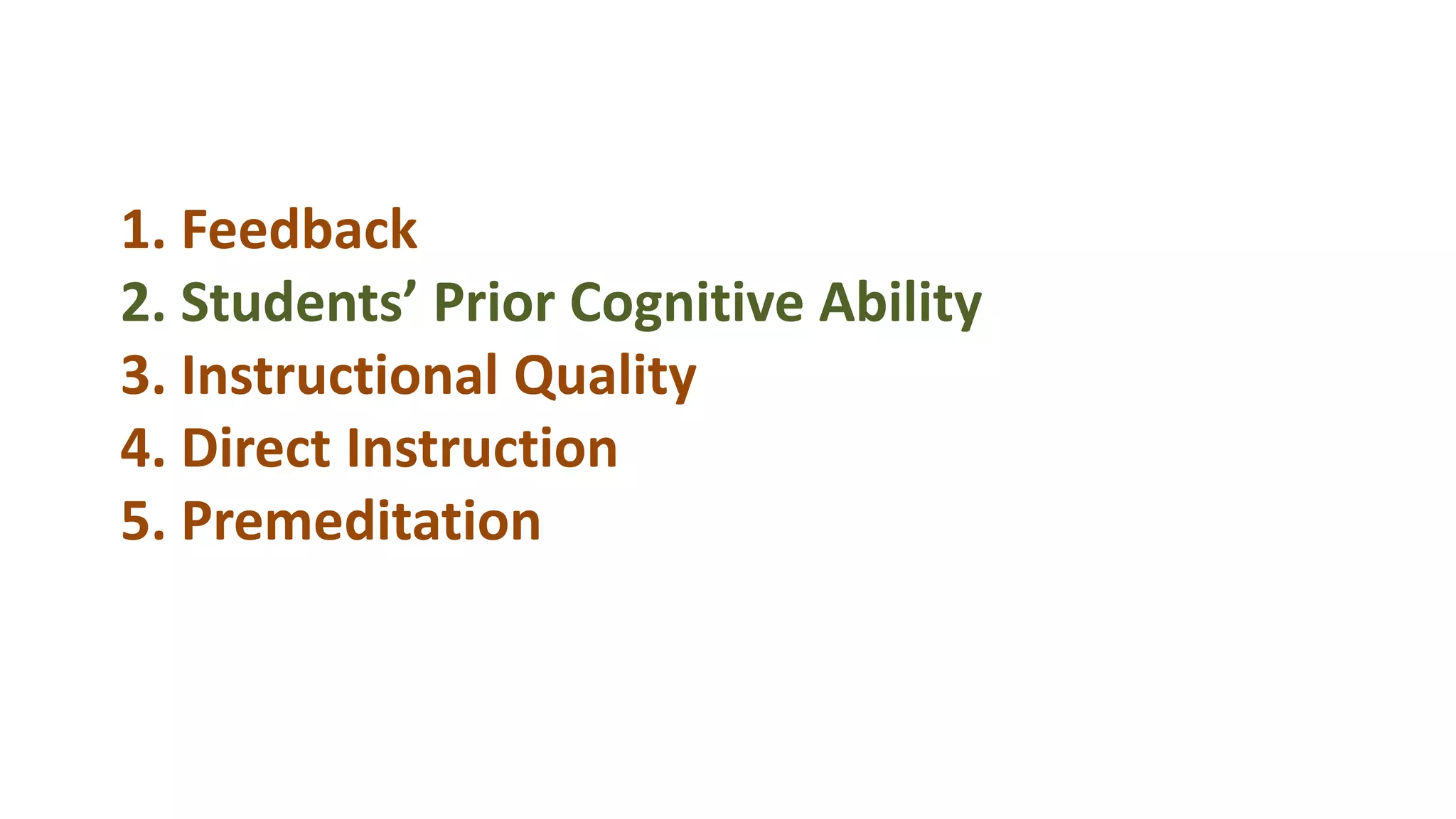 1. Feedback
2. Students’ Prior Cognitive Ability
3. Instructional Quality
4. Direct Instruction
5. Premeditation